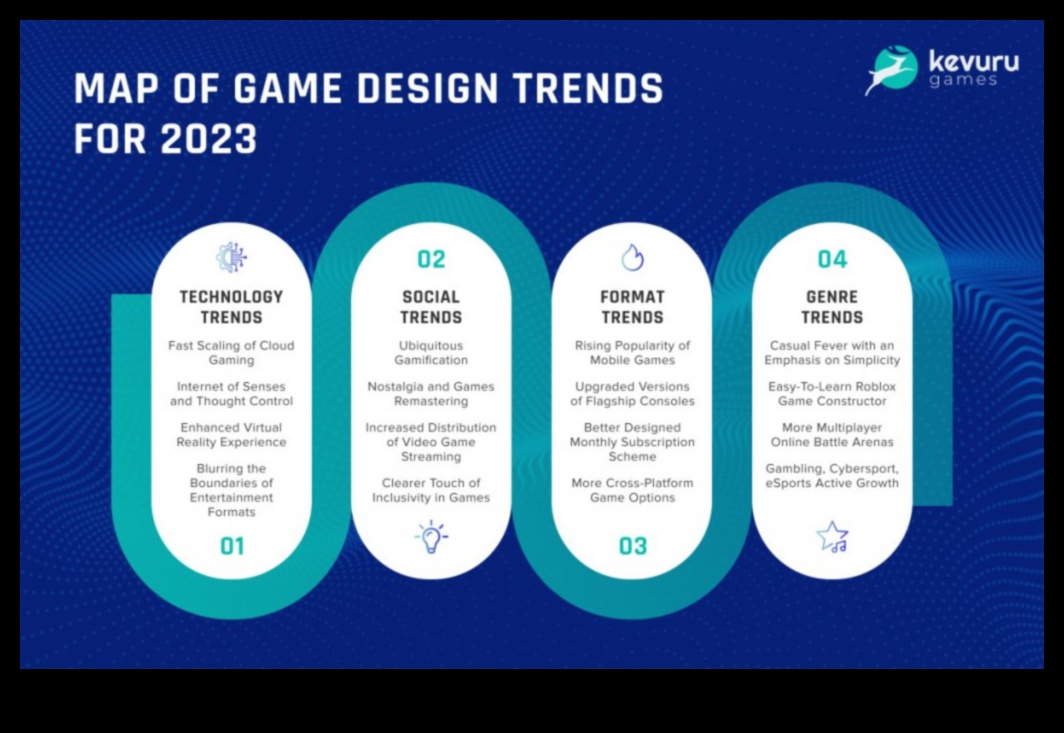 MAP OF GAME DESIGN TRENDS FOR 2023

kevuru games

TECHNOLOGY TRENDS

Fast Scaling of Cloud Gaming

Internet of Senses and Thought Control

Enhanced Virtual Reality Experience

Blurring the Boundaries of Entertainment Formats

01

02

SOCIAL TRENDS

Ubiquitous Gamification

Nostalgia and Games Remastering

Increased Distribution of Video Game Streaming

Clearer Touch of Inclusivity in Games

FORMAT TRENDS

Rising Popularity of Mobile Games

Upgraded Versions of Flagship Consoles

Better Designed Monthly Subscription Scheme

More Cross-Platform Game Options

03

04

GENRE TRENDS

Casual Fever with an Emphasis on Simplicity

Easy-To-Learn Roblox Game Constructor

More Multiplayer Online Battle Arenas

Gambling, Cybersport, eSports Active Growth